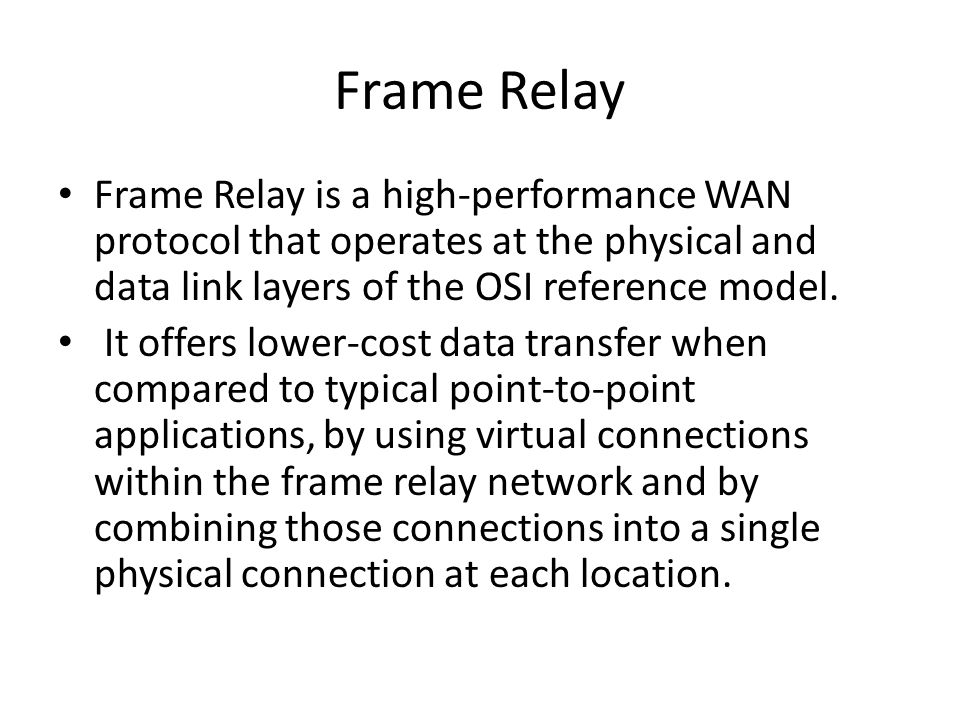 Frame Relay

• Frame Relay is a high-performance WAN protocol that operates at the physical and data link layers of the OSI reference model.

• It offers lower-cost data transfer when compared to typical point-to-point applications, by using virtual connections within the frame relay network and by combining those connections into a single physical connection at each location.